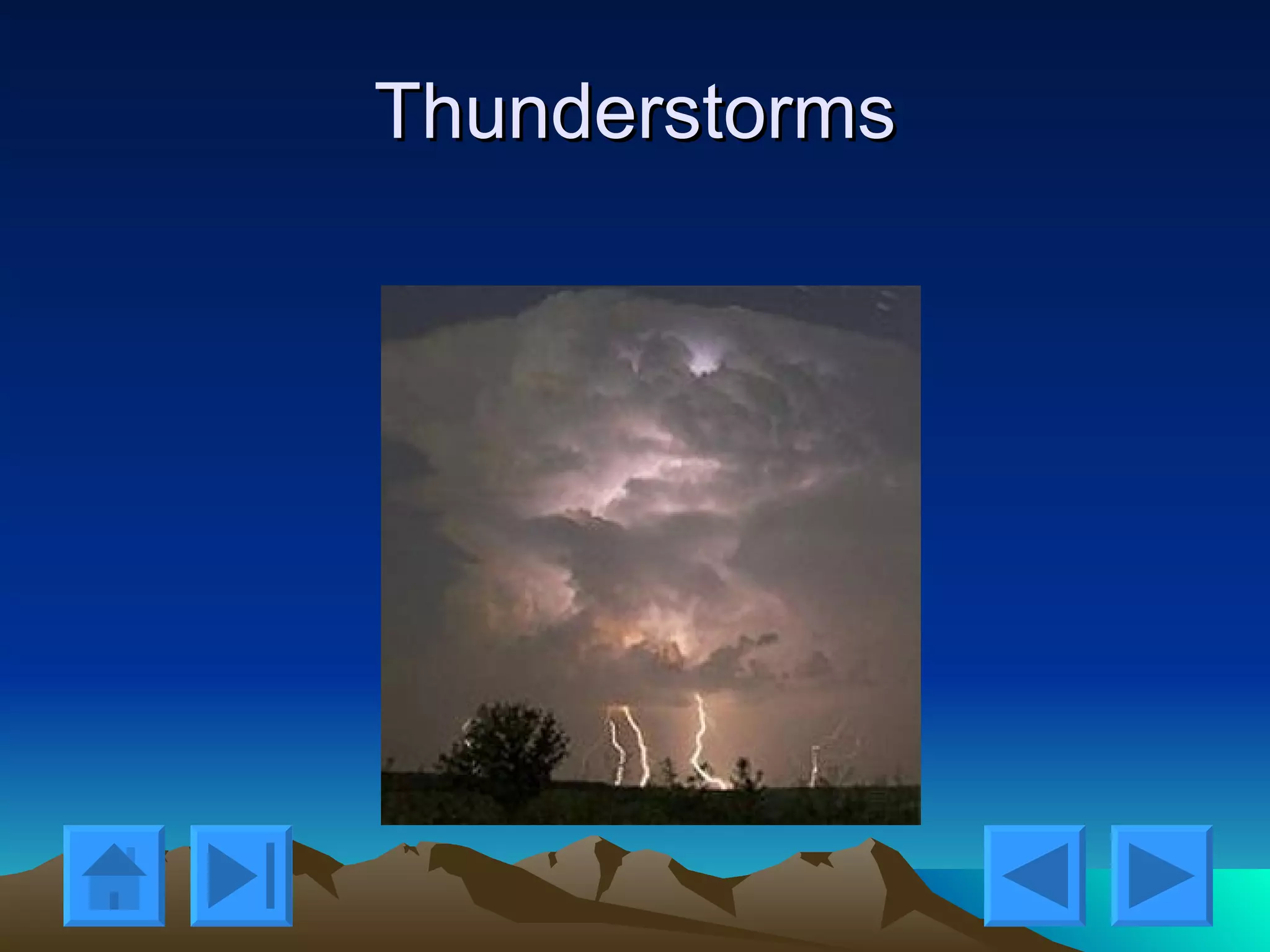 Thunderstorms